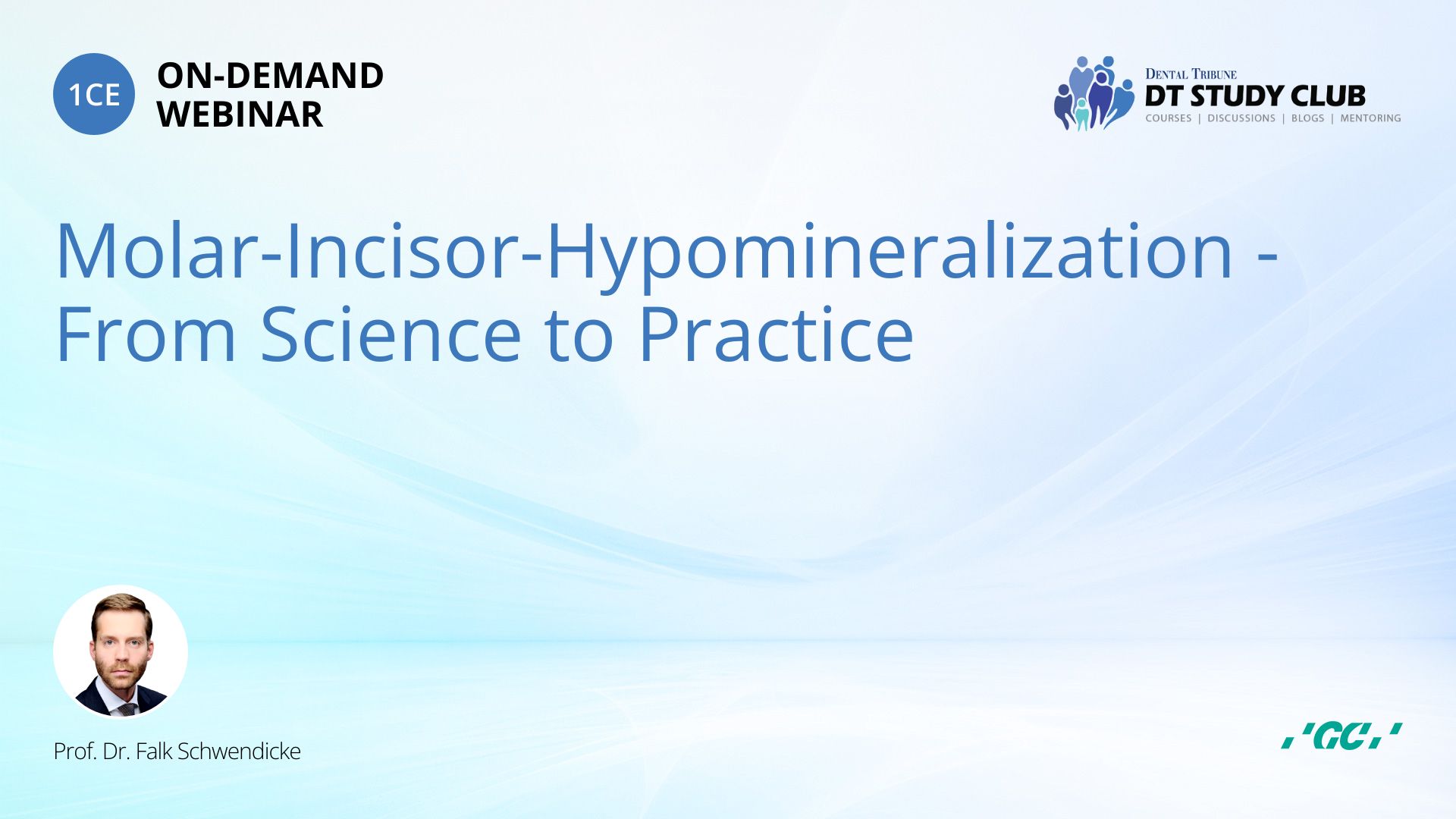 1CE
ON-DEMAND
WEBINAR

DENTAL TRIBUNE
DT STUDY CLUB
COURSES | DISCUSSIONS | BLOGS | MENTORING

Molar-Incisor-Hypomineralization - From Science to Practice

Prof. Dr. Falk Schwendicke

GC